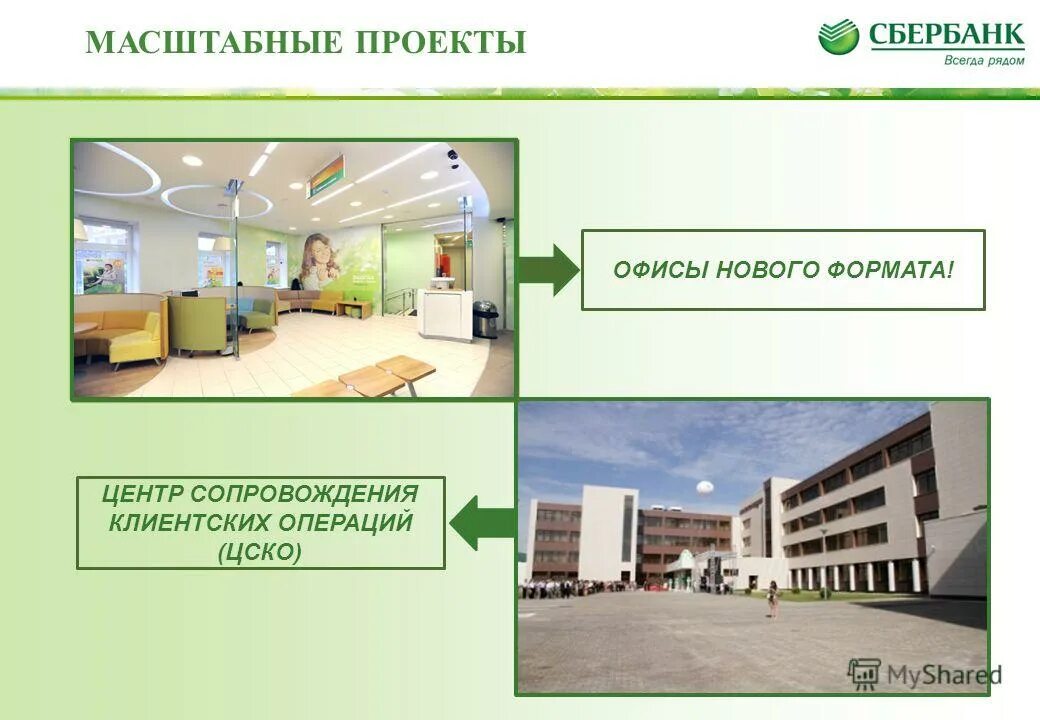 МАСШТАБНЫЕ ПРОЕКТЫ

СБЕРБАНК
Всегда рядом

ОФИСЫ НОВОГО ФОРМАТА!

ЦЕНТР СОПРОВОЖДЕНИЯ КЛИЕНТСКИХ ОПЕРАЦИЙ (ЦСКО)

MyShared